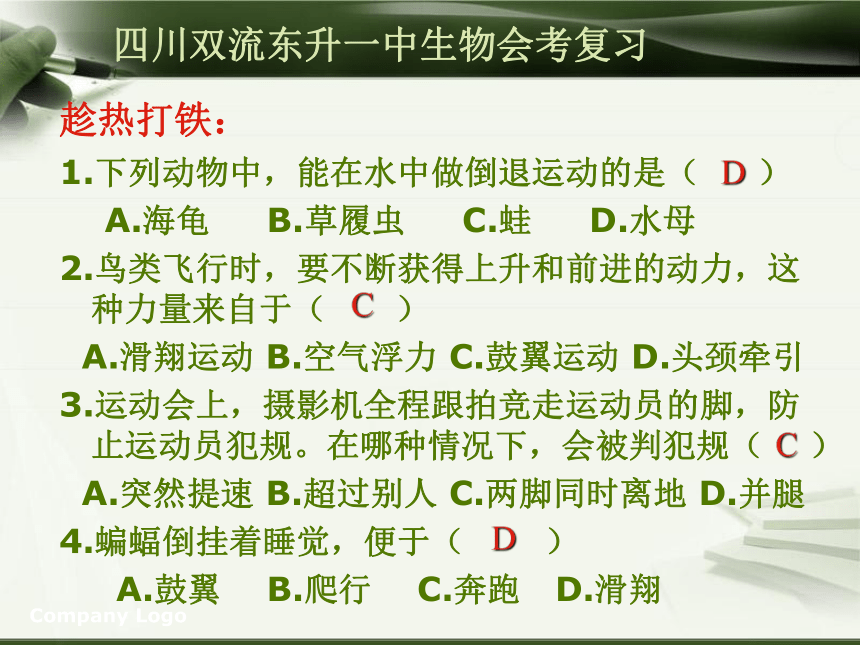 四川双流东升一中生物会考复习

趁热打铁：

1.下列动物中，能在水中做倒退运动的是（ D ）

A.海龟　B.草履虫　C.蛙　D.水母

2.鸟类飞行时，要不断获得上升和前进的动力，这种力量来自于（ C ）

A.滑翔运动 B.空气浮力 C.鼓翼运动 D.头颈牵引

3.运动会上，摄影机全程跟拍竞走运动员的脚，防止运动员犯规。在哪种情况下，会被判犯规（ C ）

A.突然提速 B.超过别人 C.两脚同时离地 D.并腿

4.蝙蝠倒挂着睡觉，便于（ D ）

A.鼓翼　B.爬行　C.奔跑　D.滑翔

Company Logo